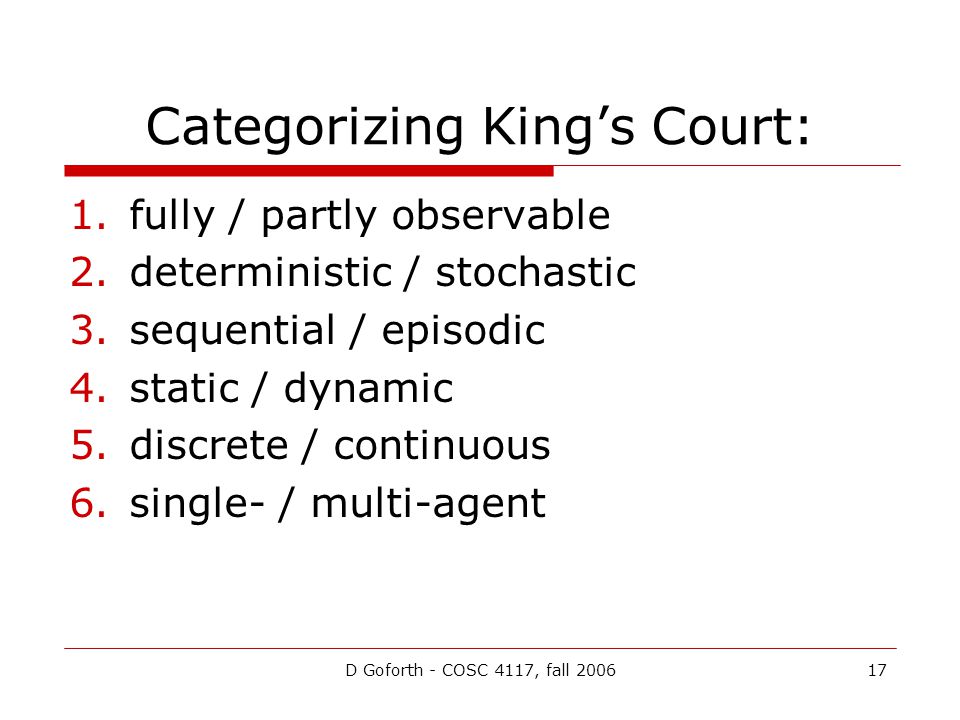 Categorizing King’s Court:

1. fully / partly observable
2. deterministic / stochastic
3. sequential / episodic
4. static / dynamic
5. discrete / continuous
6. single- / multi-agent

D Goforth - COSC 4117, fall 2006

17